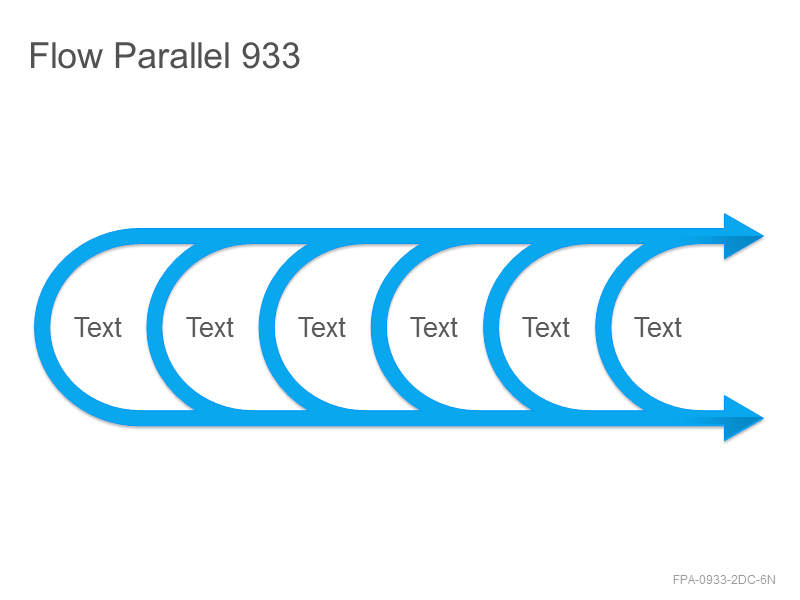 Flow Parallel 933

Text Text Text Text Text Text

FPA-0933-2DC-6N